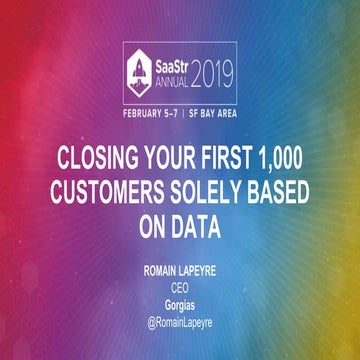 SaaStr ANNUAL 2019

FEBRUARY 5–7 | SF BAY AREA

CLOSING YOUR FIRST 1,000 CUSTOMERS SOLELY BASED ON DATA

ROMAIN LAPEYRE
CEO
Gorgias
@RomainLapeyre